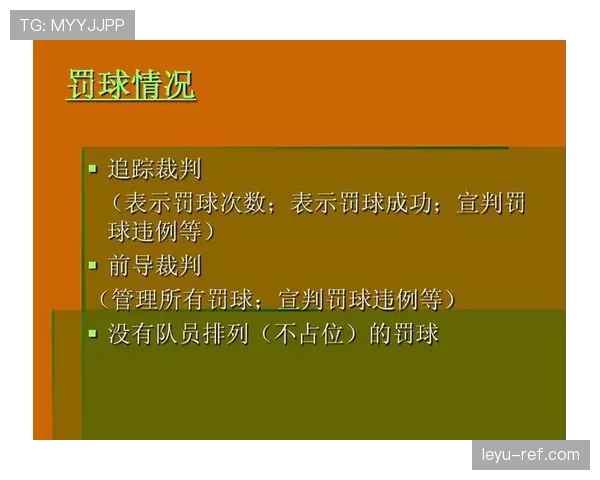 TG: MYYJJPP

罚球情况

▪ 追踪裁判
（表示罚球次数；表示罚球成功；宣判罚球违例等）

▪ 前导裁判
（管理所有罚球；宣判罚球违例等）

▪ 没有队员排列（不占位）的罚球

leyu-ref.com